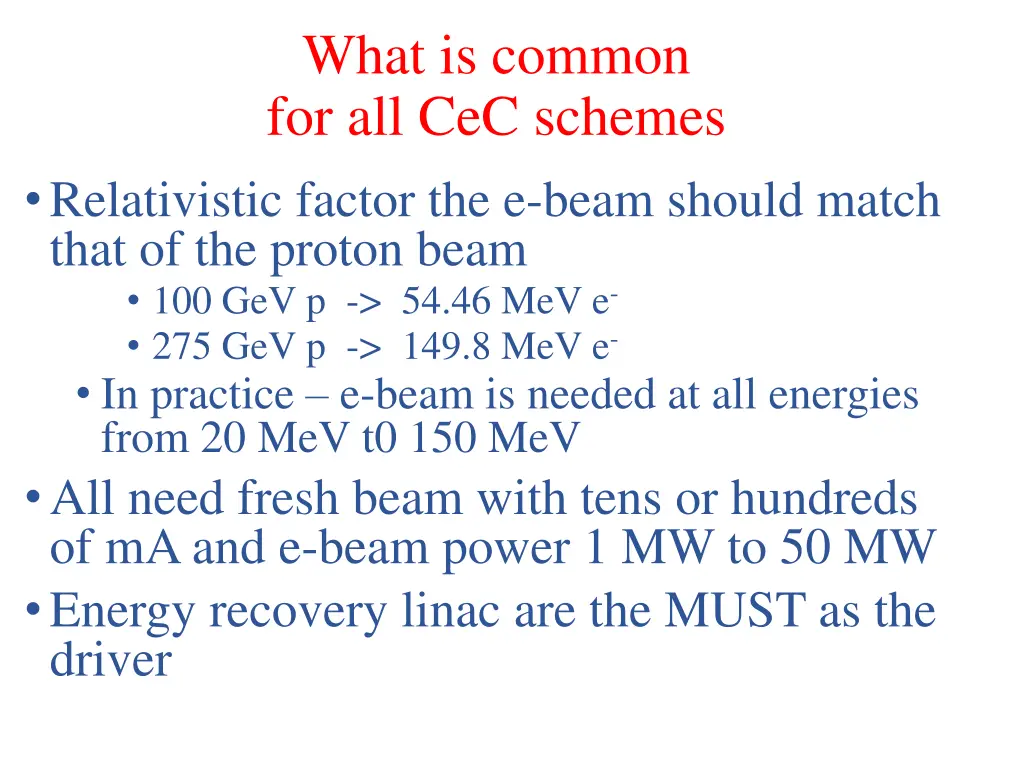 What is common
for all CeC schemes

• Relativistic factor the e-beam should match that of the proton beam
  • 100 GeV p -> 54.46 MeV $e^-$
  • 275 GeV p -> 149.8 MeV $e^-$
 • In practice – e-beam is needed at all energies from 20 MeV t0 150 MeV
• All need fresh beam with tens or hundreds of mA and e-beam power 1 MW to 50 MW
• Energy recovery linac are the MUST as the driver